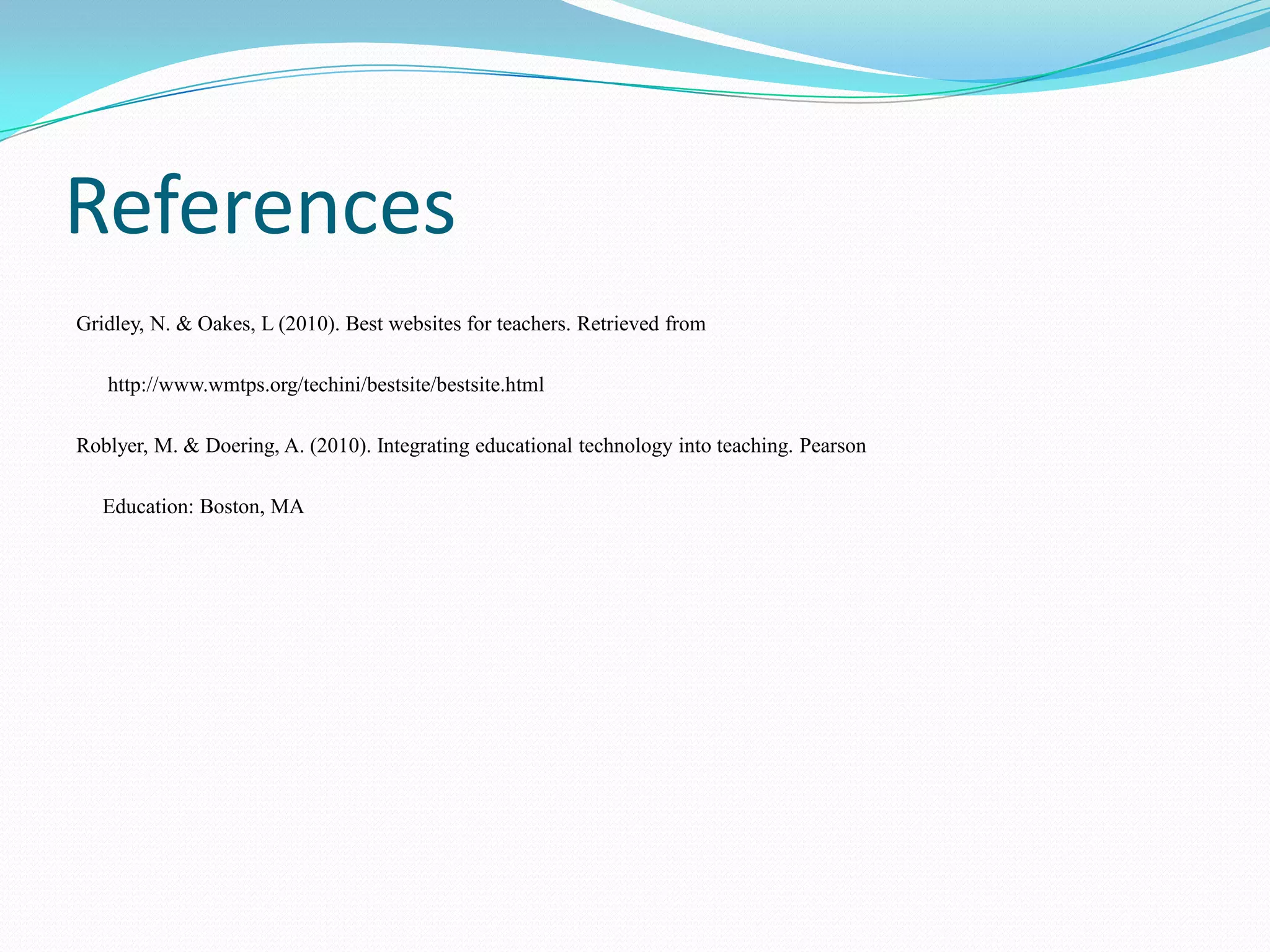 References

Gridley, N. & Oakes, L (2010). Best websites for teachers. Retrieved from http://www.wmtps.org/techini/bestsite/bestsite.html

Roblyer, M. & Doering, A. (2010). Integrating educational technology into teaching. Pearson Education: Boston, MA